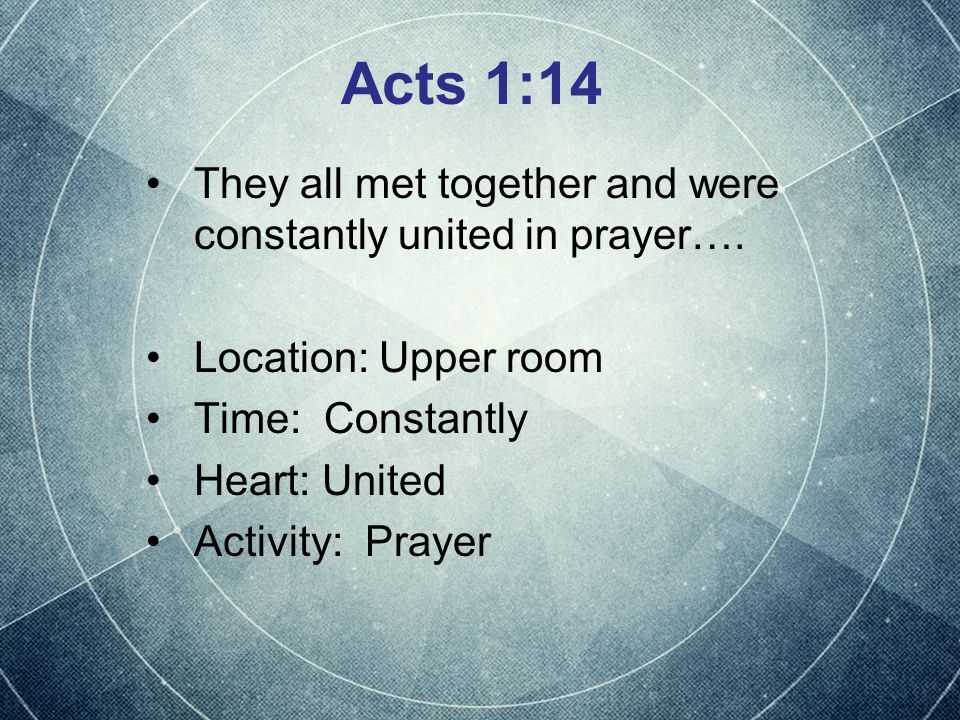 Acts 1:14

• They all met together and were constantly united in prayer….

• Location: Upper room
• Time: Constantly
• Heart: United
• Activity: Prayer